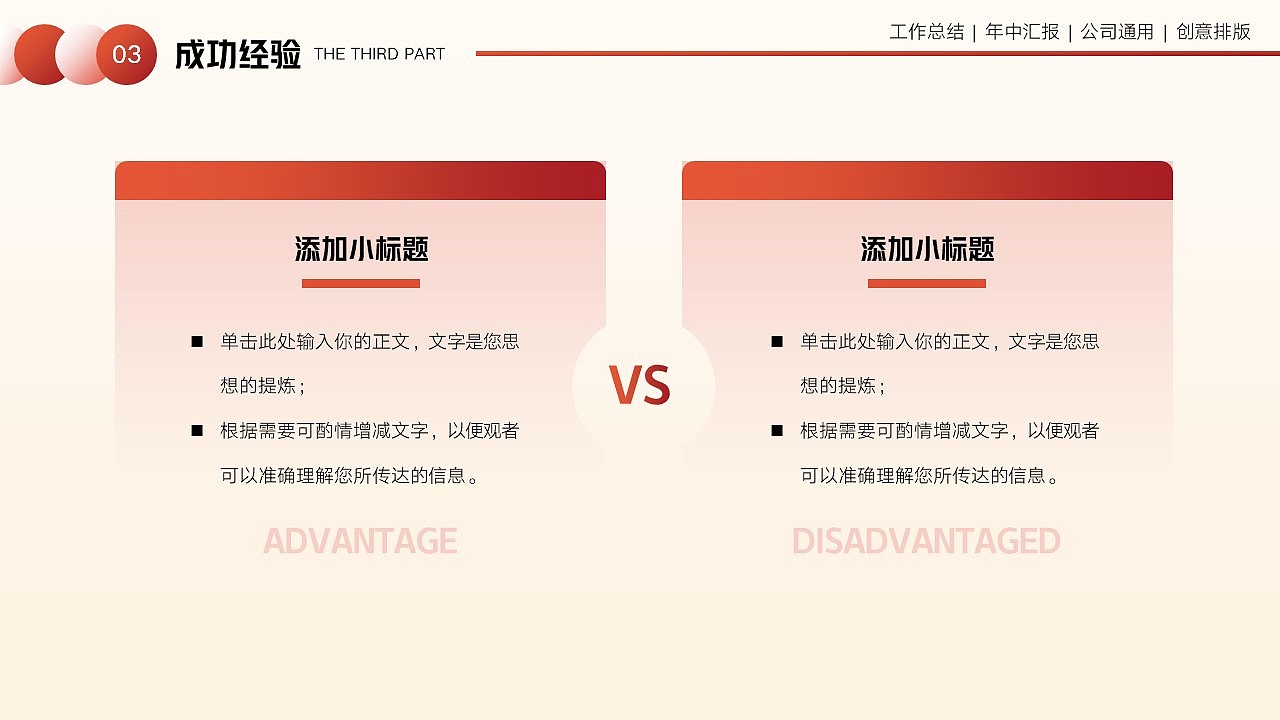 03 成功经验 THE THIRD PART

工作总结 | 年中汇报 | 公司通用 | 创意排版

添加小标题

■ 单击此处输入你的正文，文字是您思想的提炼；

■ 根据需要可酌情增减文字，以便观者可以准确理解您所传达的信息。

ADVANTAGE

VS

添加小标题

■ 单击此处输入你的正文，文字是您思想的提炼；

■ 根据需要可酌情增减文字，以便观者可以准确理解您所传达的信息。

DISADVANTAGED